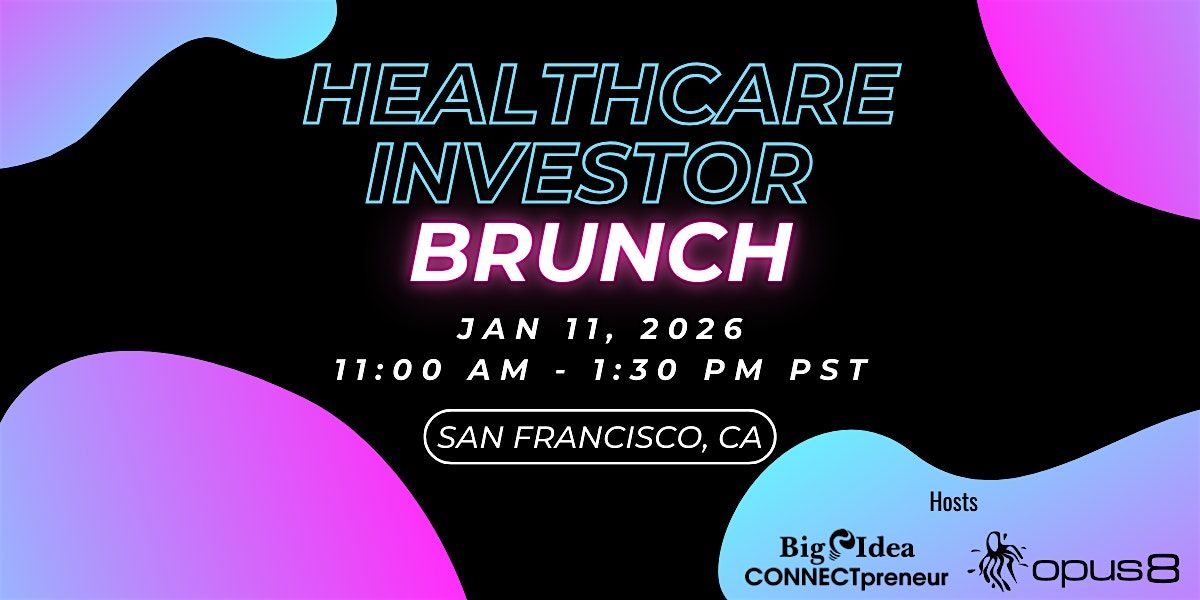 HEALTHCARE INVESTOR
BRUNCH

JAN 11, 2026
11:00 AM - 1:30 PM PST

SAN FRANCISCO, CA

Hosts

Big Idea
CONNECTpreneur

opus8